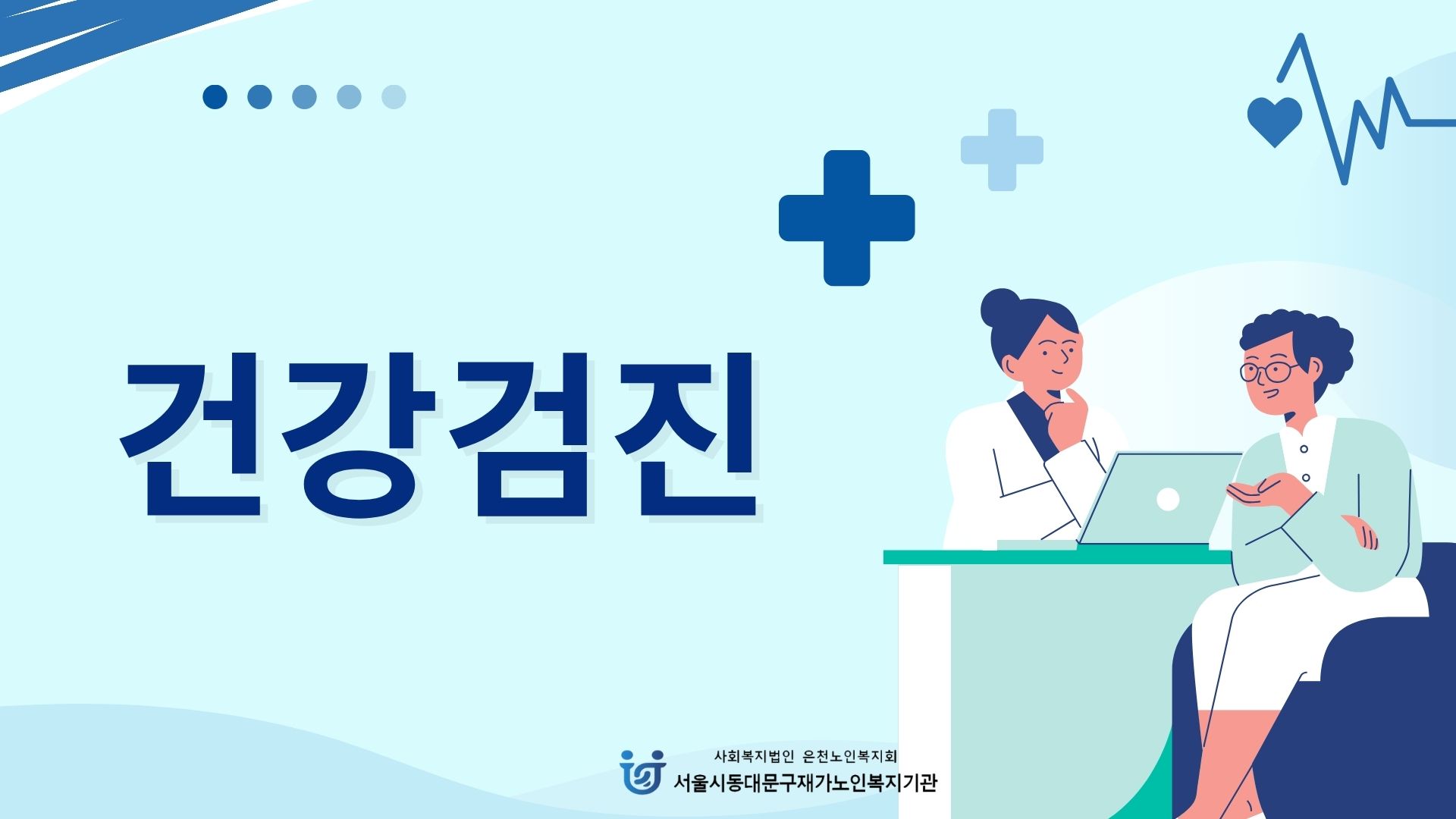 건강검진

사회복지법인 은천노인복지회
서울시동대문구재가노인복지기관